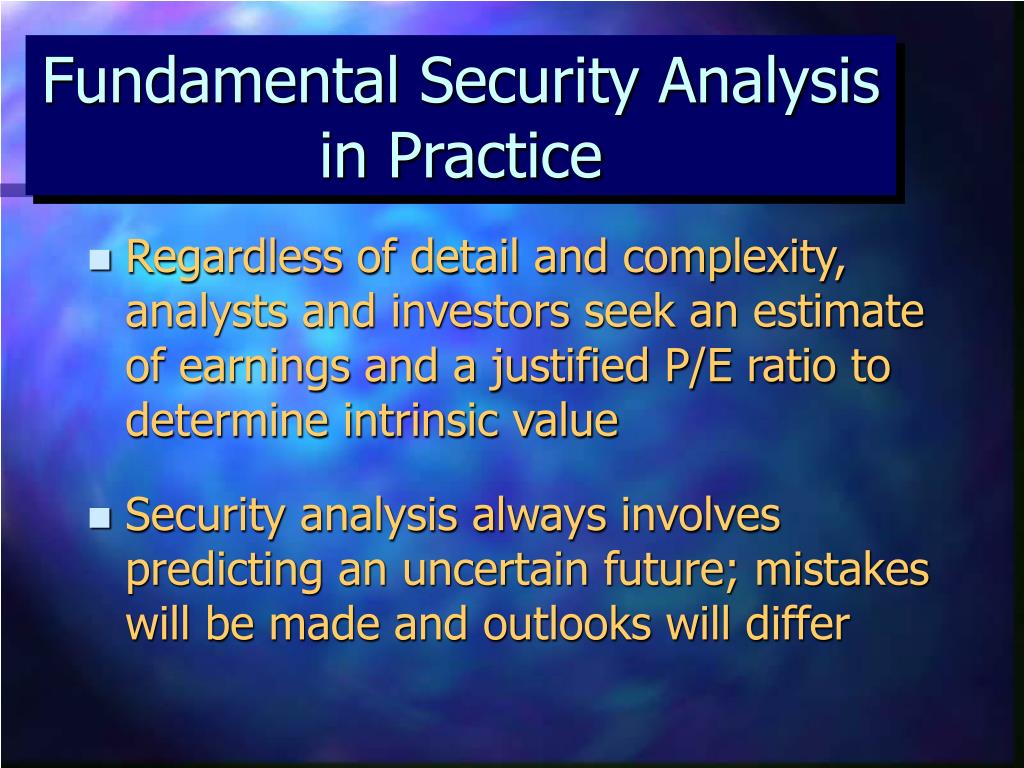 Fundamental Security Analysis in Practice

- Regardless of detail and complexity, analysts and investors seek an estimate of earnings and a justified P/E ratio to determine intrinsic value

- Security analysis always involves predicting an uncertain future; mistakes will be made and outlooks will differ